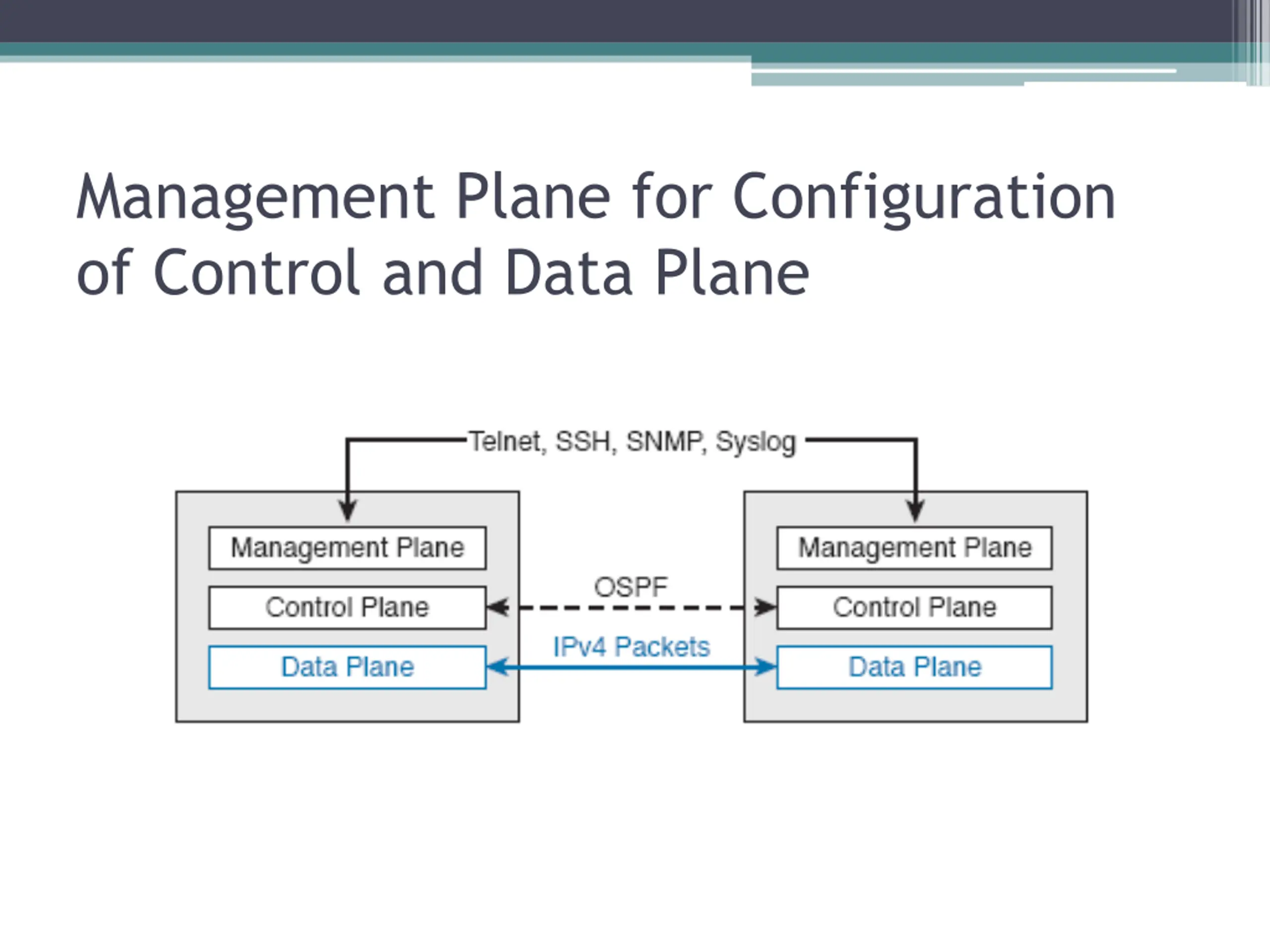 Management Plane for Configuration of Control and Data Plane

Telnet, SSH, SNMP, Syslog

Management Plane

Control Plane

Data Plane

OSPF

IPv4 Packets

Management Plane

Control Plane

Data Plane